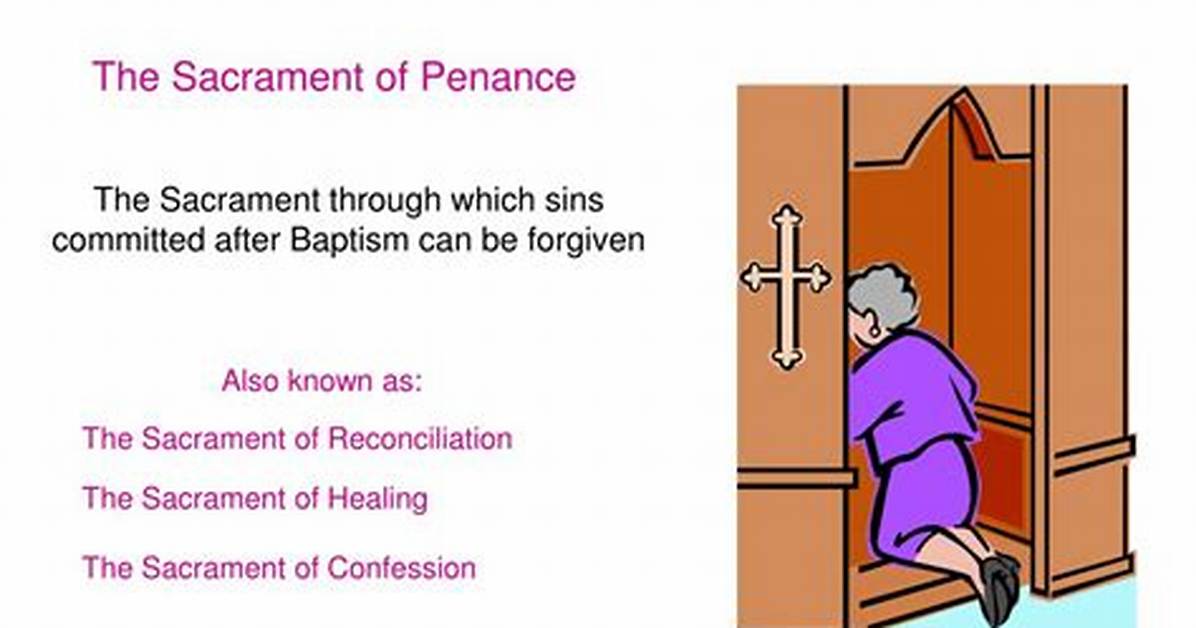 The Sacrament of Penance

The Sacrament through which sins committed after Baptism can be forgiven

Also known as:

The Sacrament of Reconciliation

The Sacrament of Healing

The Sacrament of Confession